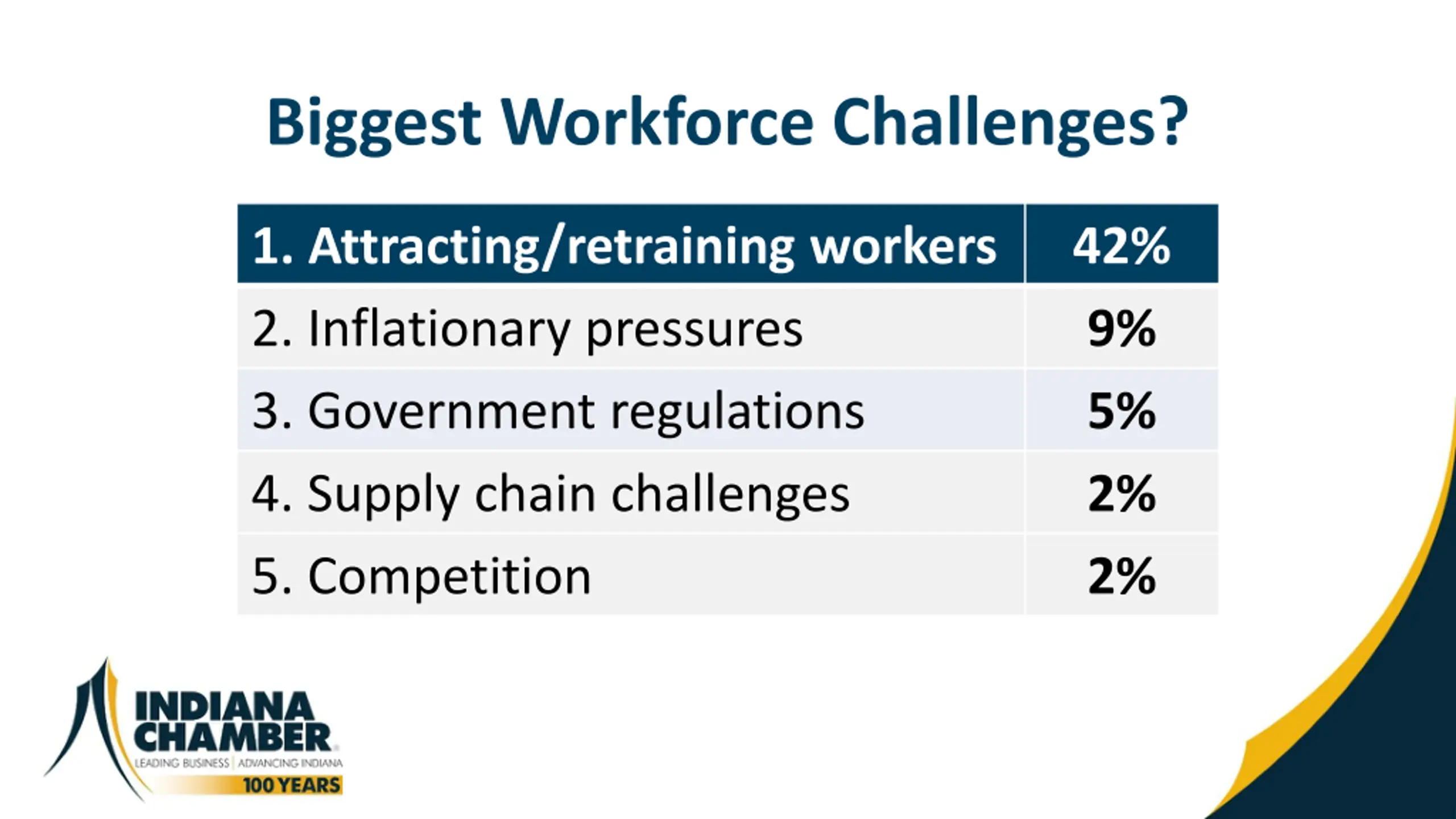 Biggest Workforce Challenges?

| 1. Attracting/retraining workers | 42% |
|---|---|
| 2. Inflationary pressures | 9% |
| 3. Government regulations | 5% |
| 4. Supply chain challenges | 2% |
| 5. Competition | 2% |

INDIANA CHAMBER
LEADING BUSINESS | ADVANCING INDIANA
100 YEARS